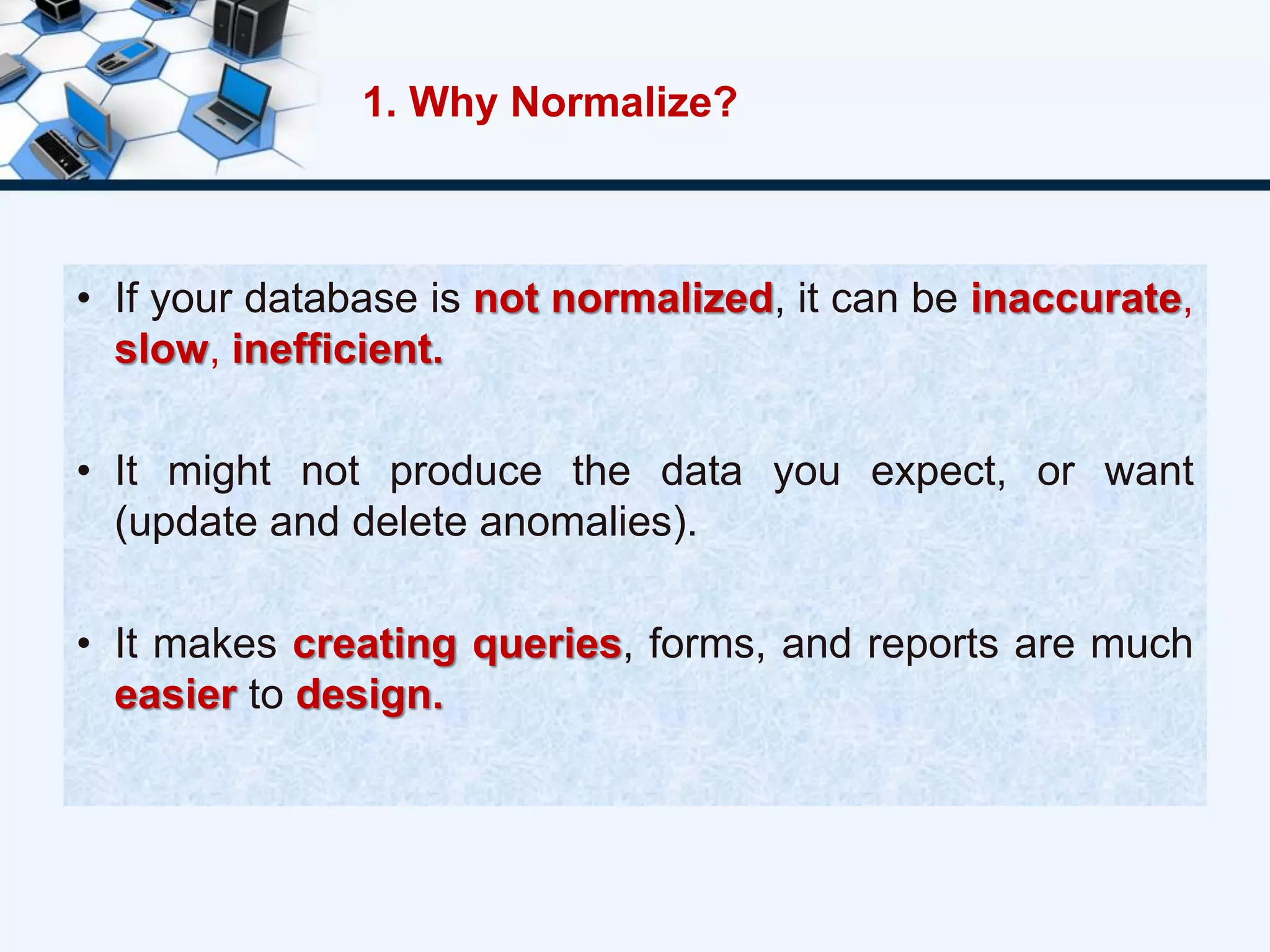 1. Why Normalize?

• If your database is not normalized, it can be inaccurate, slow, inefficient.

• It might not produce the data you expect, or want (update and delete anomalies).

• It makes creating queries, forms, and reports are much easier to design.